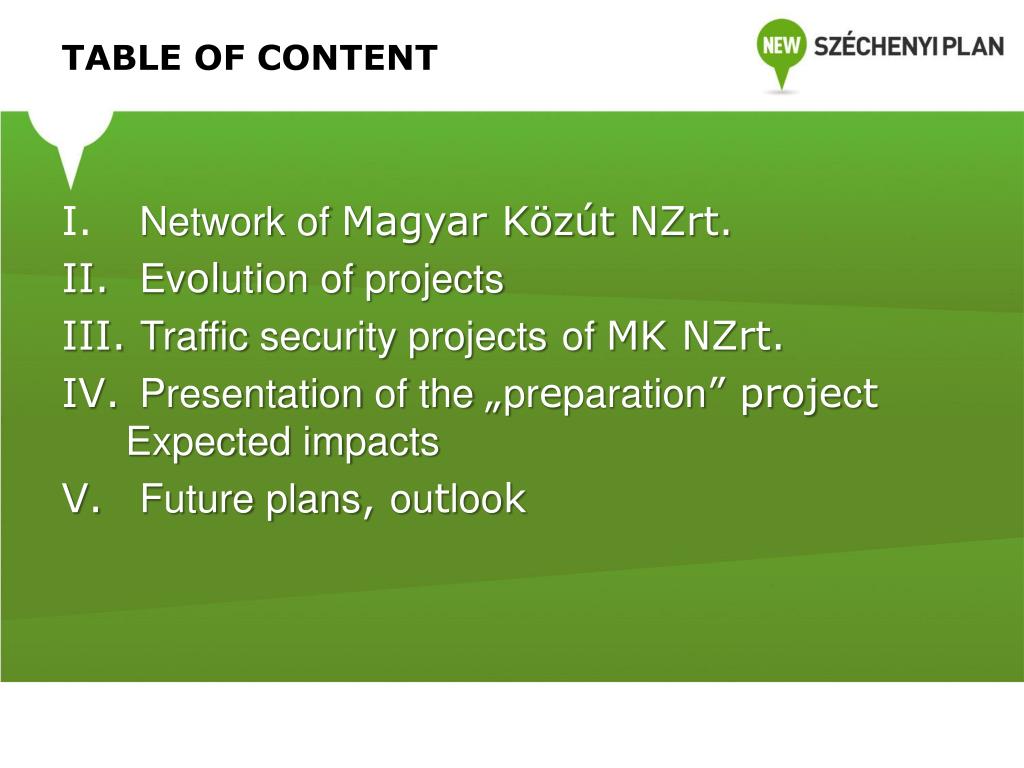 TABLE OF CONTENT

NEW SZÉCHENYI PLAN

I. Network of Magyar Közút NZrt.
II. Evolution of projects
III. Traffic security projects of MK NZrt.
IV. Presentation of the „preparation” project Expected impacts
V. Future plans, outlook